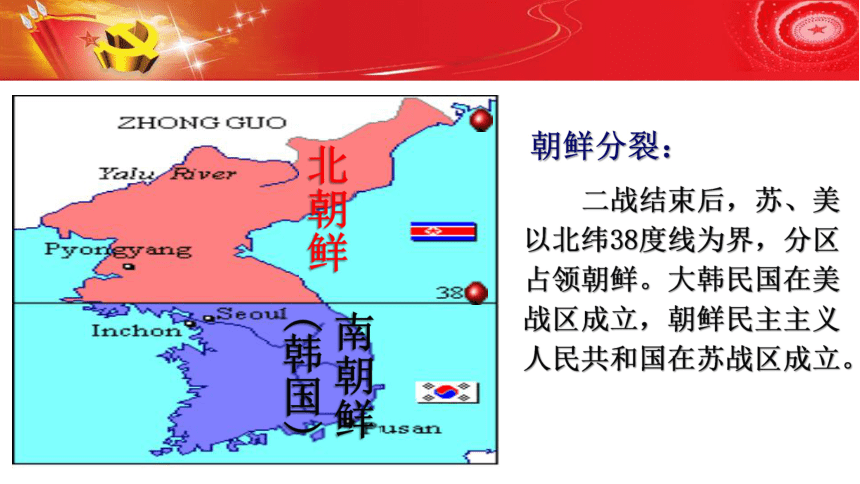 ZHONG GUO

Yalu River

北朝鲜

Pyongyang

38

Seoul

Inchon

南朝鲜

（韩国）

Pusan

朝鲜分裂：

二战结束后，苏、美以北纬38度线为界，分区占领朝鲜。大韩民国在美战区成立，朝鲜民主主义人民共和国在苏战区成立。